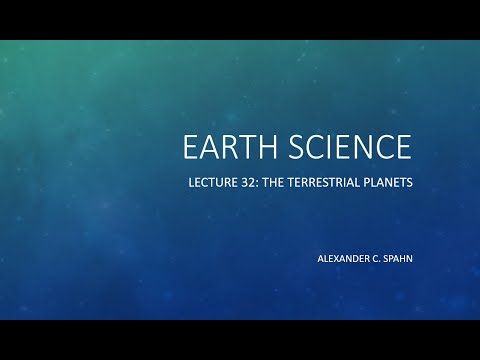 EARTH SCIENCE

LECTURE 32: THE TERRESTRIAL PLANETS

ALEXANDER C. SPAHN